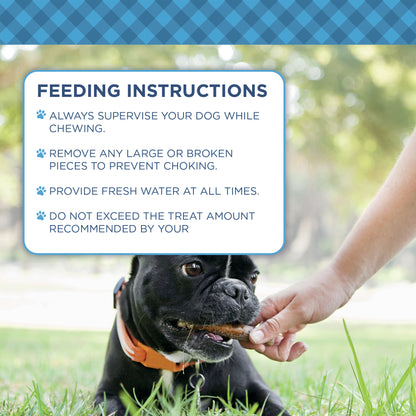 FEEDING INSTRUCTIONS

ALWAYS SUPERVISE YOUR DOG WHILE CHEWING.

REMOVE ANY LARGE OR BROKEN PIECES TO PREVENT CHOKING.

PROVIDE FRESH WATER AT ALL TIMES.

DO NOT EXCEED THE TREAT AMOUNT RECOMMENDED BY YOUR